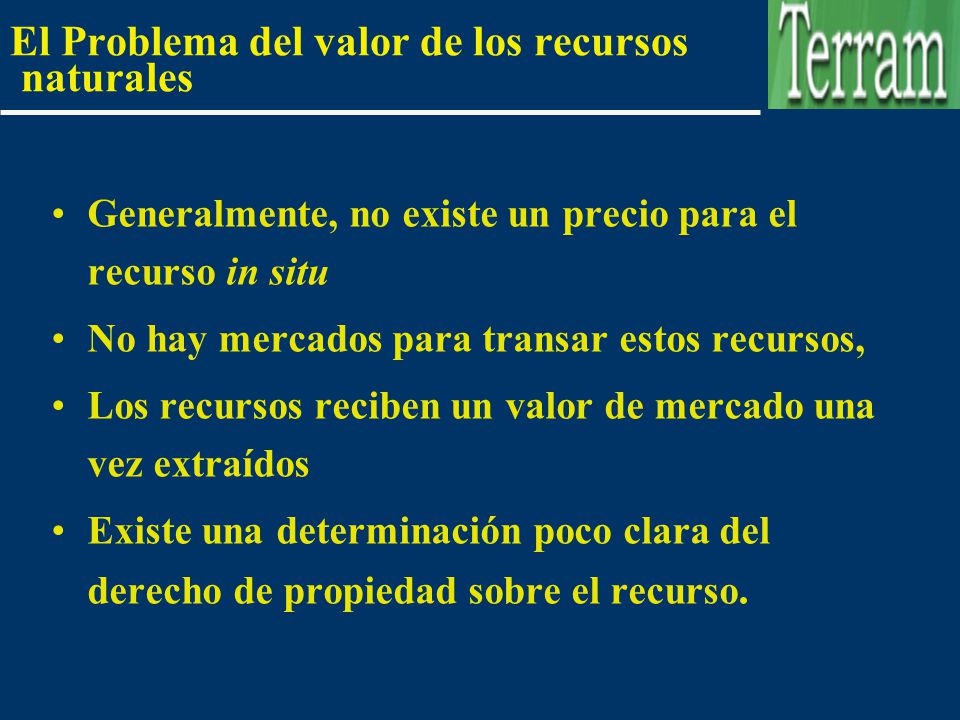 El Problema del valor de los recursos naturales

Terram

• Generalmente, no existe un precio para el recurso in situ

• No hay mercados para transar estos recursos,

• Los recursos reciben un valor de mercado una vez extraídos

• Existe una determinación poco clara del derecho de propiedad sobre el recurso.